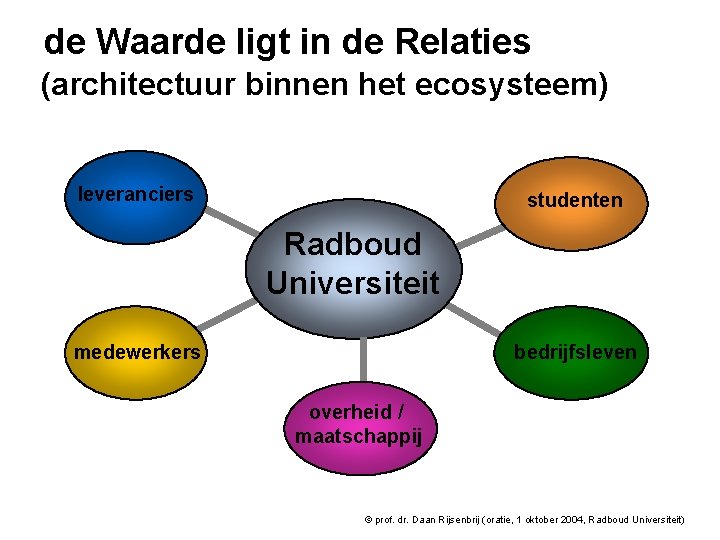 de Waarde ligt in de Relaties
(architectuur binnen het ecosysteem)

leveranciers

studenten

Radboud Universiteit

medewerkers

bedrijfsleven

overheid / maatschappij

© prof. dr. Daan Rijsenbrij (oratie, 1 oktober 2004, Radboud Universiteit)